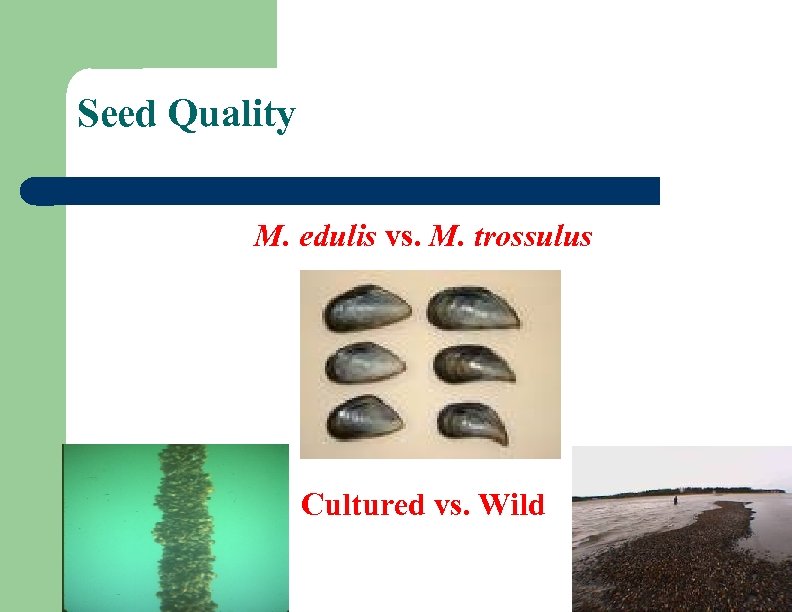 Seed Quality

M. edulis vs. M. trossulus

Cultured vs. Wild